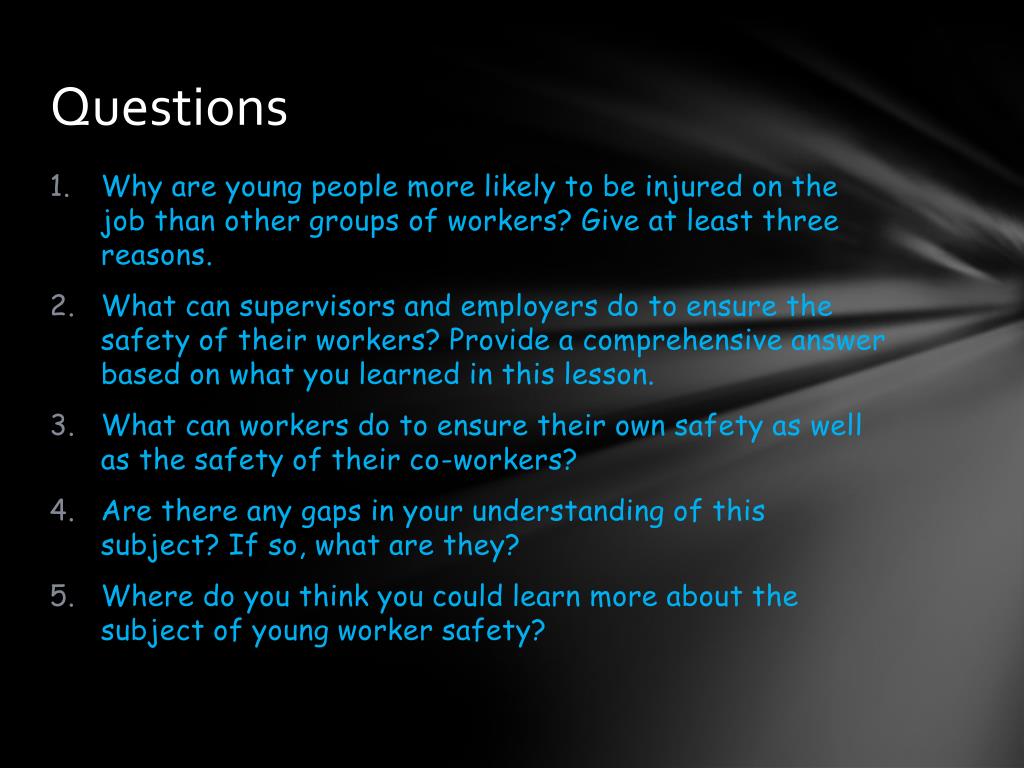 Questions

1. Why are young people more likely to be injured on the job than other groups of workers? Give at least three reasons.
2. What can supervisors and employers do to ensure the safety of their workers? Provide a comprehensive answer based on what you learned in this lesson.
3. What can workers do to ensure their own safety as well as the safety of their co-workers?
4. Are there any gaps in your understanding of this subject? If so, what are they?
5. Where do you think you could learn more about the subject of young worker safety?